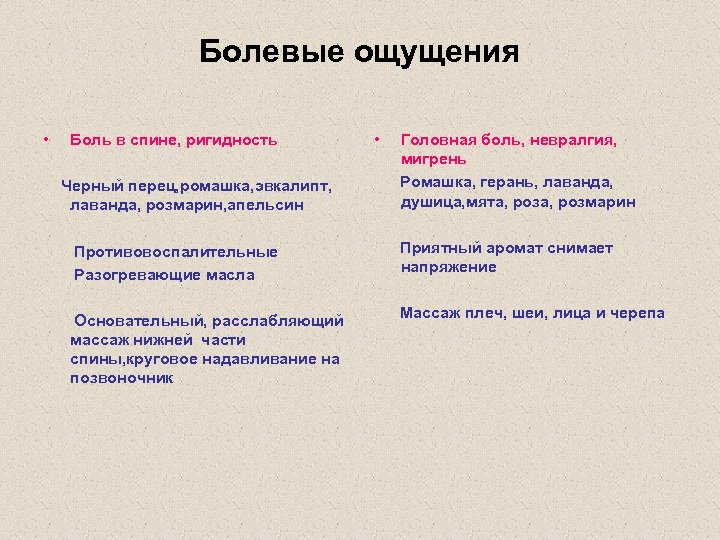 Болевые ощущения

• Боль в спине, ригидность

Черный перец,ромашка,эвкалипт, лаванда, розмарин,апельсин

Противовоспалительные

Разогревающие масла

Основательный, расслабляющий массаж нижней части спины,круговое надавливание на позвоночник

• Головная боль, невралгия, мигрень

Ромашка, герань, лаванда, душица,мята, роза, розмарин

Приятный аромат снимает напряжение

Массаж плеч, шеи, лица и черепа